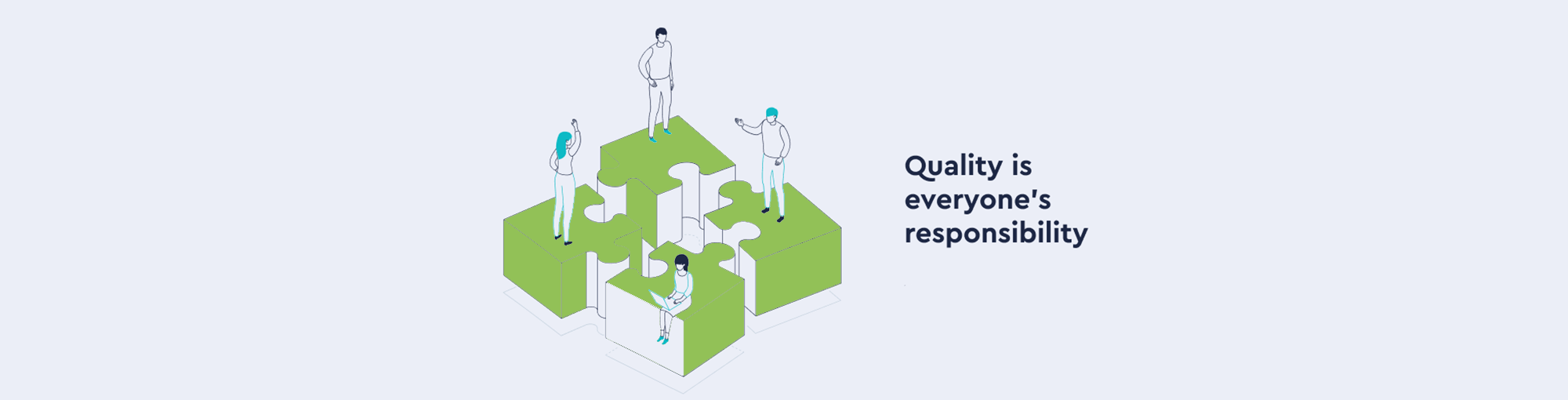 Quality is everyone's responsibility